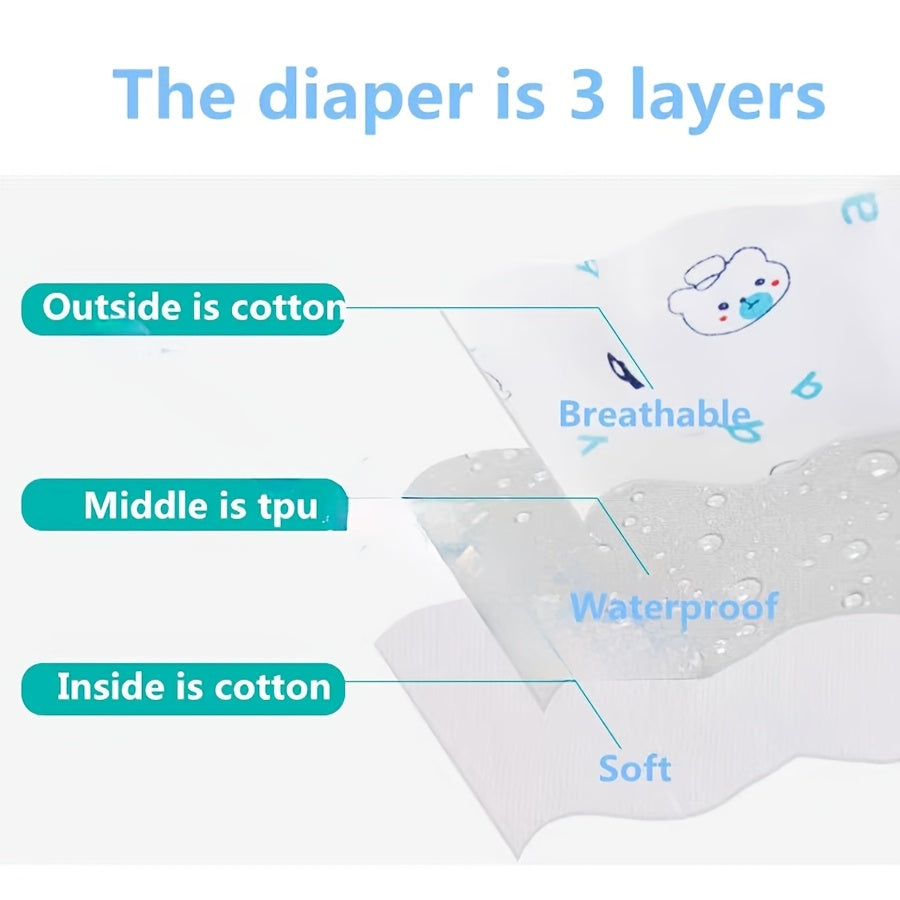 The diaper is 3 layers

Outside is cotton

Breathable

Middle is tpu

Waterproof

Inside is cotton

Soft